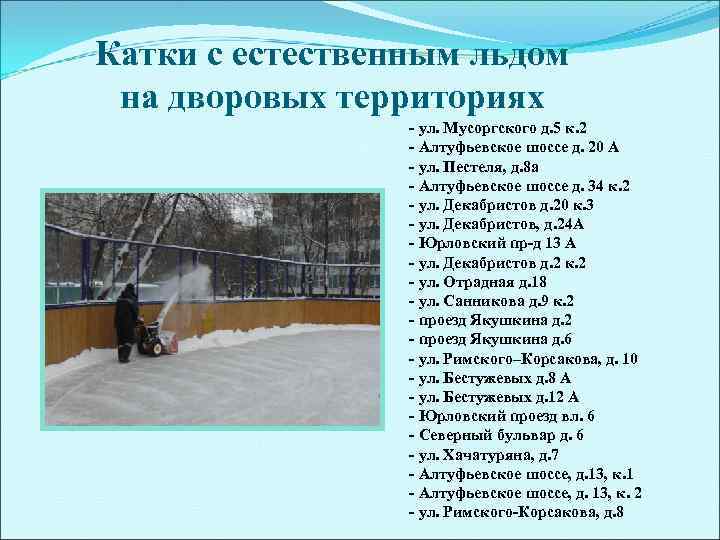 Катки с естественным льдом на дворовых территориях

- ул. Мусоргского д.5 к.2
- Алтуфьевское шоссе д. 20 А
- ул. Пестеля, д.8а
- Алтуфьевское шоссе д. 34 к.2
- ул. Декабристов д.20 к.3
- ул. Декабристов, д.24А
- Юрловский пр-д 13 А
- ул. Декабристов д.2 к.2
- ул. Отрадная д.18
- ул. Санникова д.9 к.2
- проезд Якушкина д.2
- проезд Якушкина д.6
- ул. Римского–Корсакова, д. 10
- ул. Бестужевых д.8 А
- ул. Бестужевых д.12 А
- Юрловский проезд вл. 6
- Северный бульвар д. 6
- ул. Хачатуряна, д.7
- Алтуфьевское шоссе, д.13, к.1
- Алтуфьевское шоссе, д. 13, к. 2
- ул. Римского-Корсакова, д.8